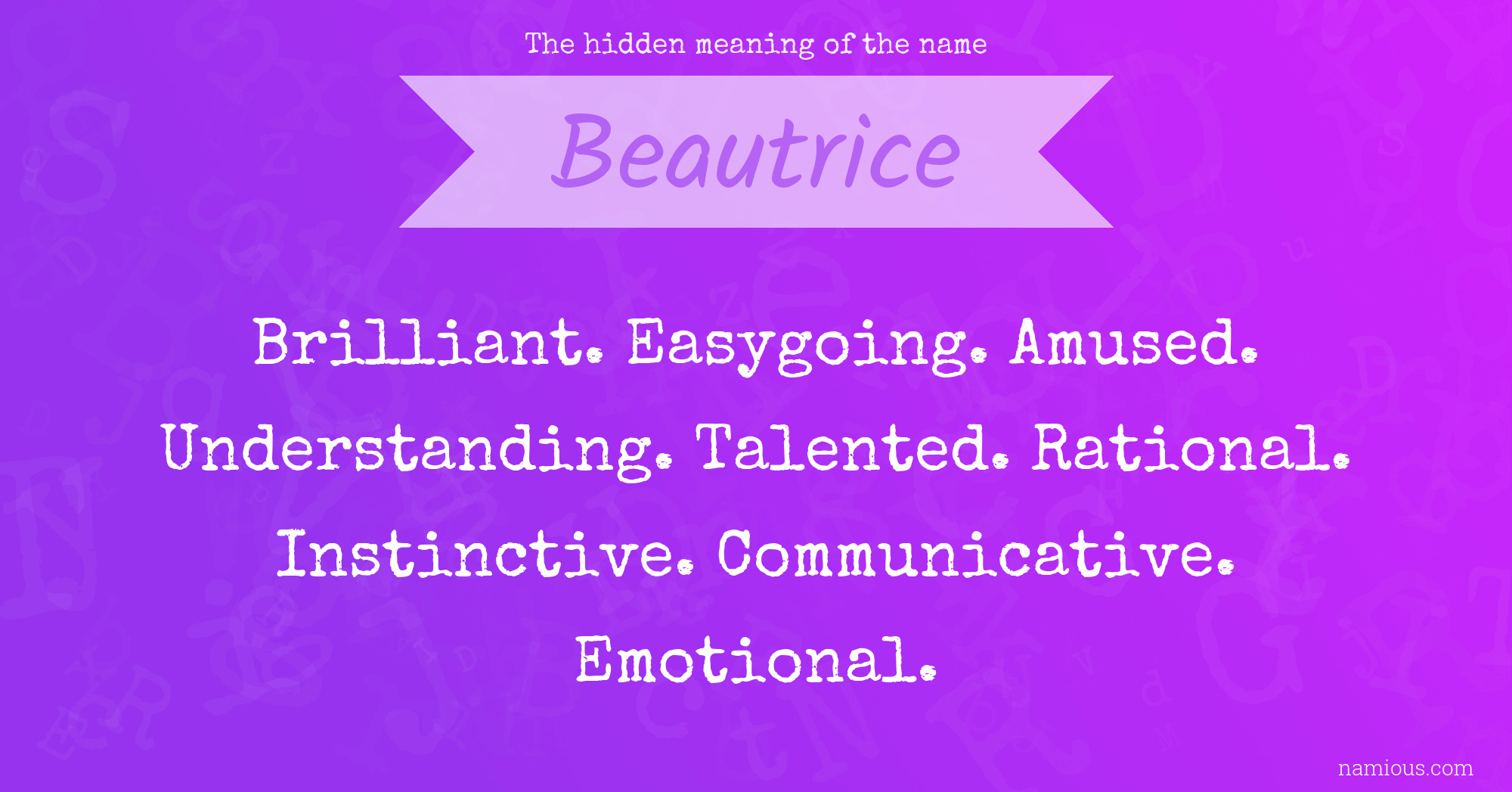 The hidden meaning of the name

Beautrice

Brilliant. Easygoing. Amused. Understanding. Talented. Rational. Instinctive. Communicative. Emotional.

namious.com